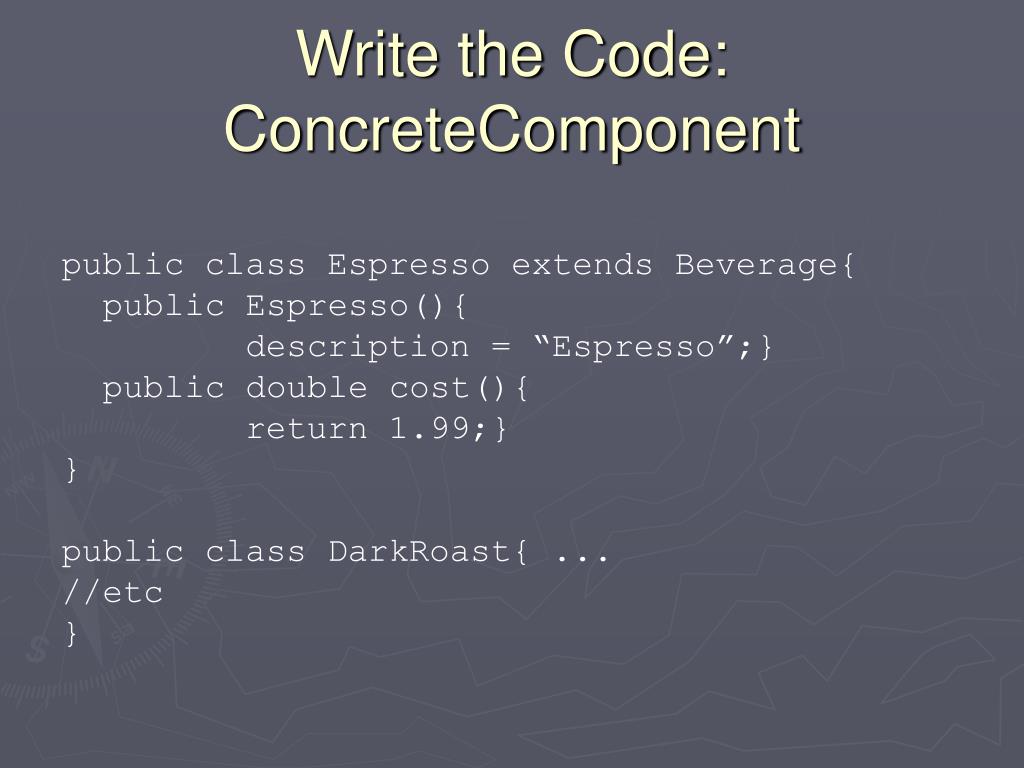 Write the Code: ConcreteComponent

public class Espresso extends Beverage{
  public Espresso(){
        description = “Espresso”;}
  public double cost(){
        return 1.99;}
}

public class DarkRoast{ ...
//etc
}